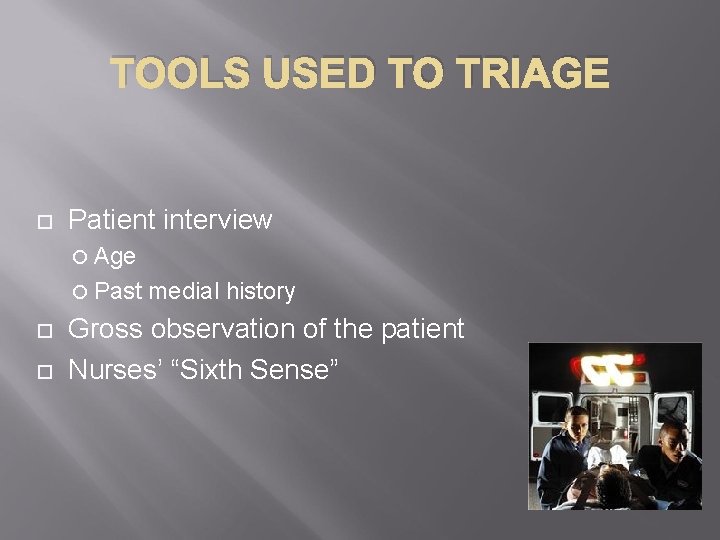 TOOLS USED TO TRIAGE

Patient interview
Age
Past medial history
Gross observation of the patient
Nurses’ “Sixth Sense”